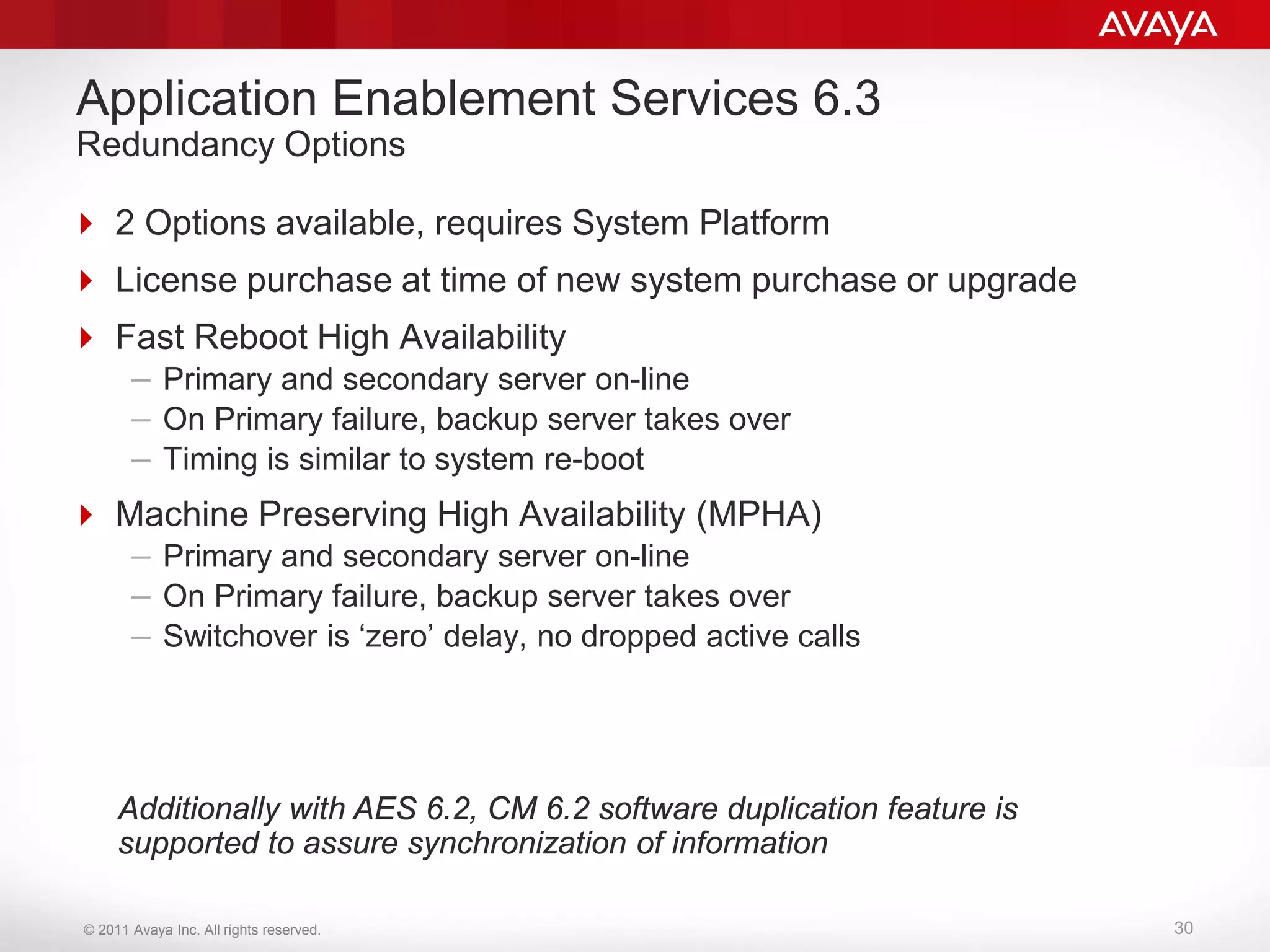 AVAYA

Application Enablement Services 6.3
Redundancy Options

2 Options available, requires System Platform

License purchase at time of new system purchase or upgrade

Fast Reboot High Availability
– Primary and secondary server on-line
– On Primary failure, backup server takes over
– Timing is similar to system re-boot

Machine Preserving High Availability (MPHA)
– Primary and secondary server on-line
– On Primary failure, backup server takes over
– Switchover is ‘zero’ delay, no dropped active calls

Additionally with AES 6.2, CM 6.2 software duplication feature is supported to assure synchronization of information

© 2011 Avaya Inc. All rights reserved.

30